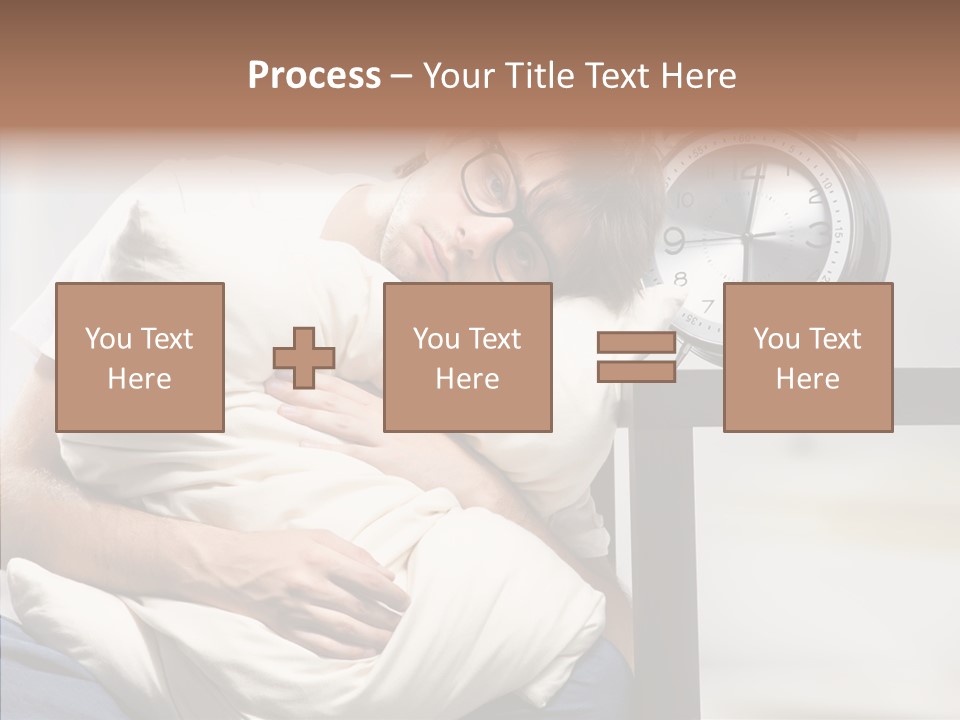 Process – Your Title Text Here

You Text Here

You Text Here

You Text Here